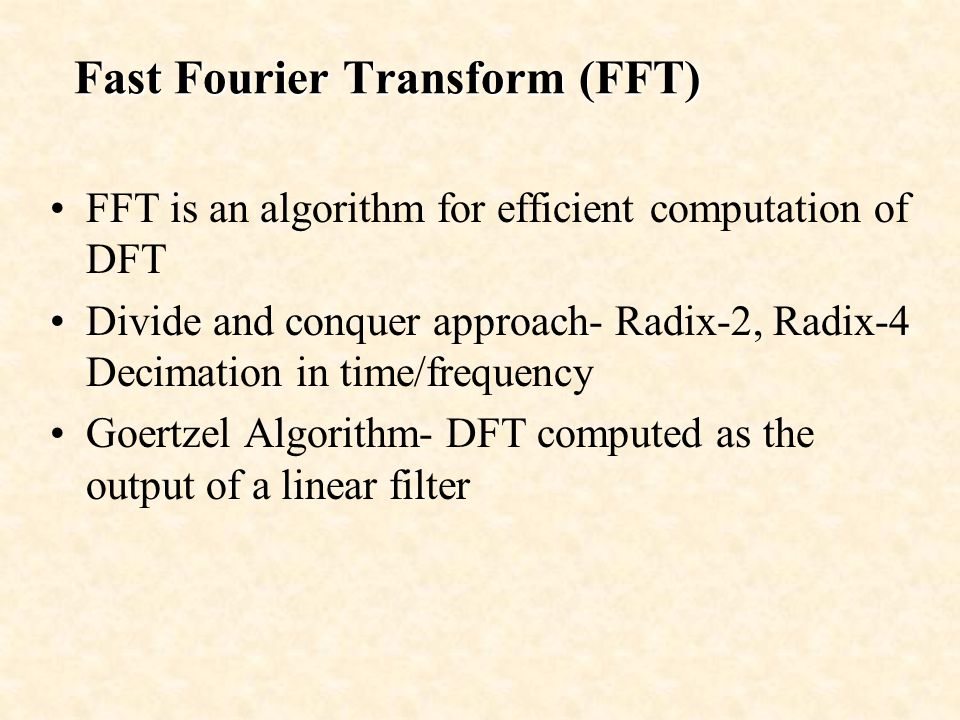 Fast Fourier Transform (FFT)

• FFT is an algorithm for efficient computation of DFT
• Divide and conquer approach- Radix-2, Radix-4 Decimation in time/frequency
• Goertzel Algorithm- DFT computed as the output of a linear filter